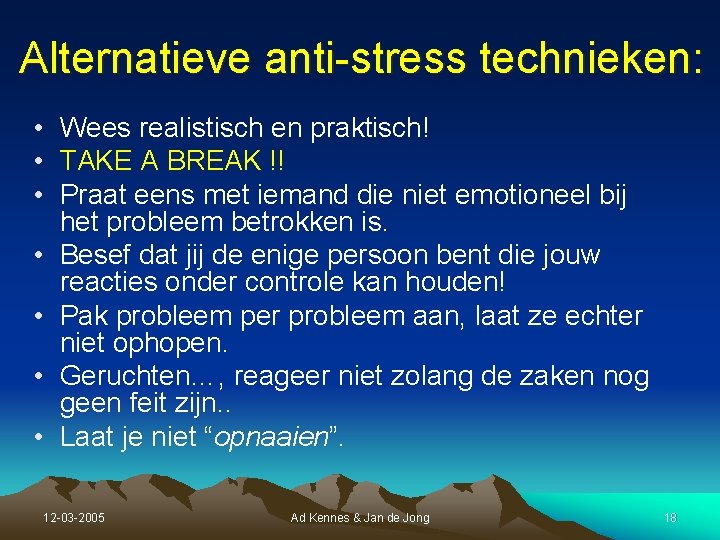 Alternatieve anti-stress technieken:

• Wees realistisch en praktisch!
• TAKE A BREAK !!
• Praat eens met iemand die niet emotioneel bij het probleem betrokken is.
• Besef dat jij de enige persoon bent die jouw reacties onder controle kan houden!
• Pak probleem per probleem aan, laat ze echter niet ophopen.
• Geruchten…, reageer niet zolang de zaken nog geen feit zijn..
• Laat je niet "opnaaien".

12-03-2005

Ad Kennes & Jan de Jong

18